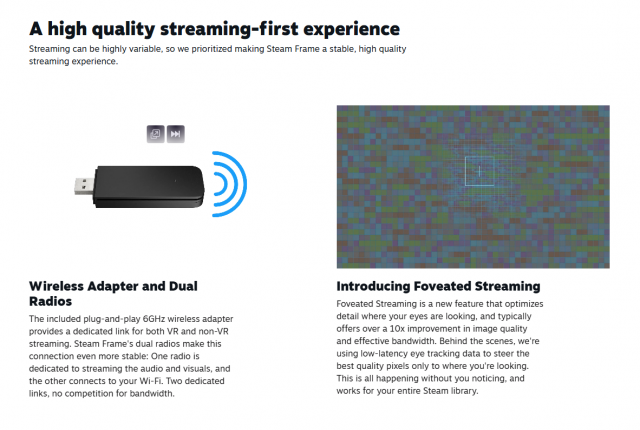 A high quality streaming-first experience

Streaming can be highly variable, so we prioritized making Steam Frame a stable, high quality streaming experience.

Wireless Adapter and Dual Radios

The included plug-and-play 6GHz wireless adapter provides a dedicated link for both VR and non-VR streaming. Steam Frame's dual radios make this connection even more stable: One radio is dedicated to streaming the audio and visuals, and the other connects to your Wi-Fi. Two dedicated links, no competition for bandwidth.

Introducing Foveated Streaming

Foveated Streaming is a new feature that optimizes detail where your eyes are looking, and typically offers over a 10x improvement in image quality and effective bandwidth. Behind the scenes, we're using low-latency eye tracking data to steer the best quality pixels only to where you're looking. This is all happening without you noticing, and works for your entire Steam library.